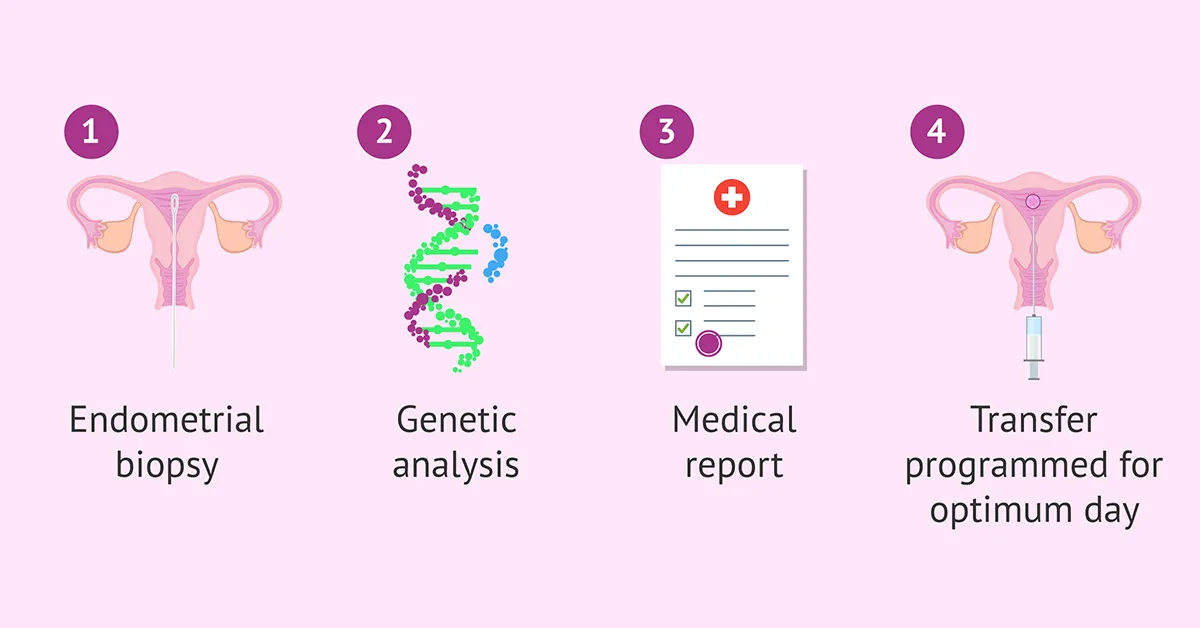 1

Endometrial biopsy

2

Genetic analysis

3

Medical report

4

Transfer programmed for optimum day